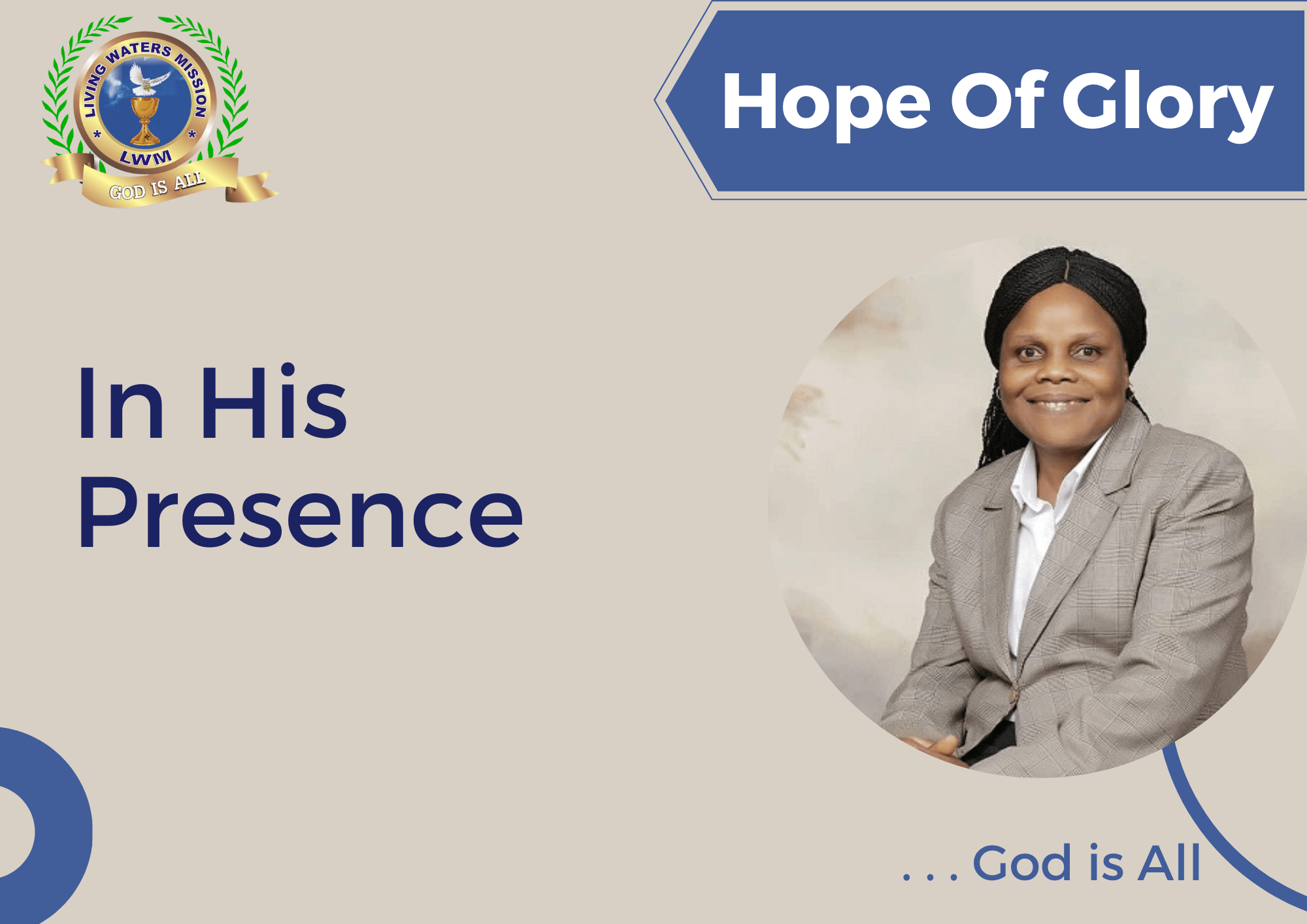 LIVING WATERS MISSION
LWM
GOD IS ALL

Hope Of Glory

In His Presence

. . . God is All